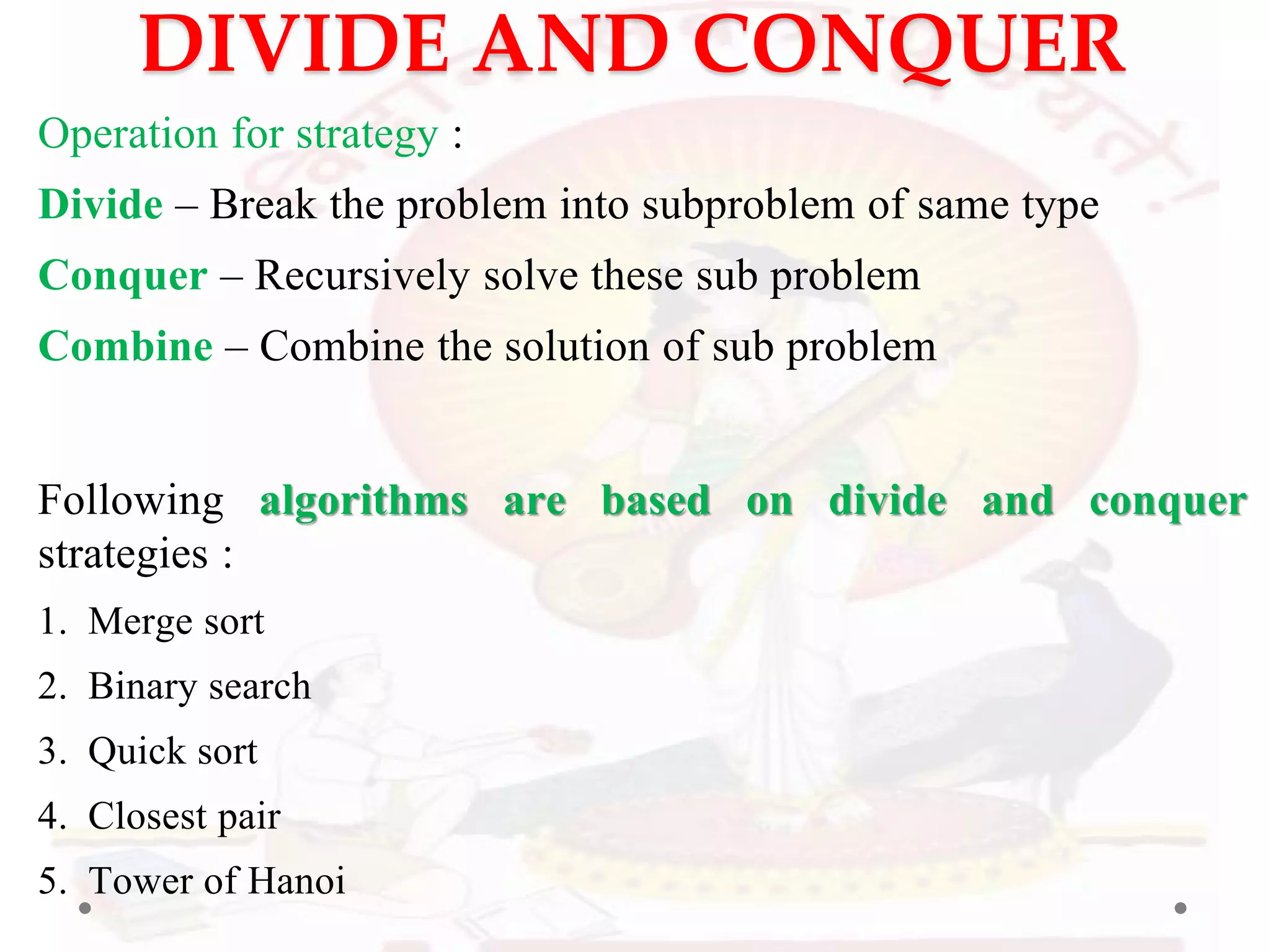 DIVIDE AND CONQUER

Operation for strategy :

Divide – Break the problem into subproblem of same type

Conquer – Recursively solve these sub problem

Combine – Combine the solution of sub problem

Following algorithms are based on divide and conquer strategies :

1. Merge sort
2. Binary search
3. Quick sort
4. Closest pair
5. Tower of Hanoi